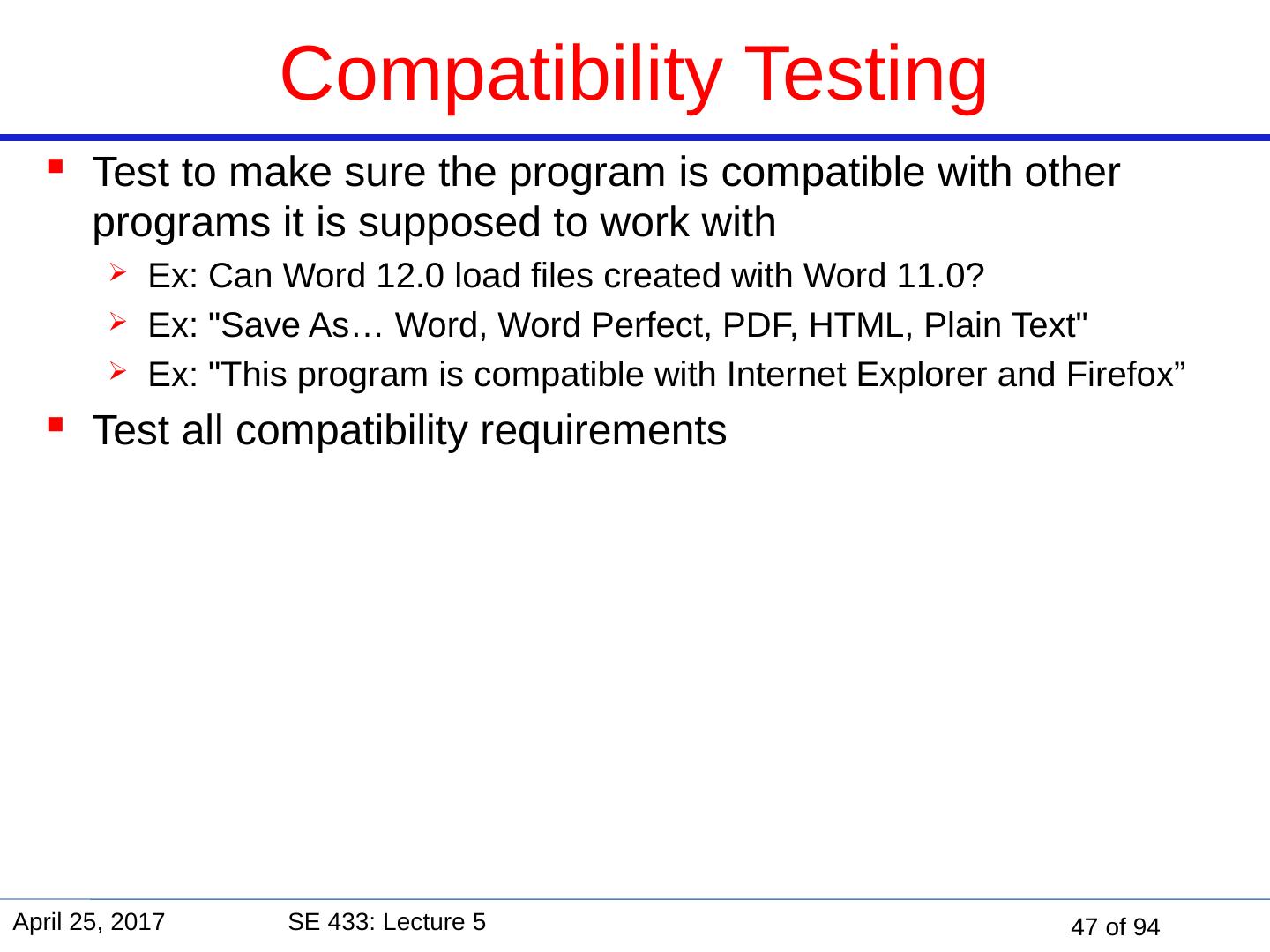 Compatibility Testing

Test to make sure the program is compatible with other programs it is supposed to work with

Ex: Can Word 12.0 load files created with Word 11.0?

Ex: "Save As… Word, Word Perfect, PDF, HTML, Plain Text"

Ex: "This program is compatible with Internet Explorer and Firefox”

Test all compatibility requirements

April 25, 2017 SE 433: Lecture 5 47 of 94